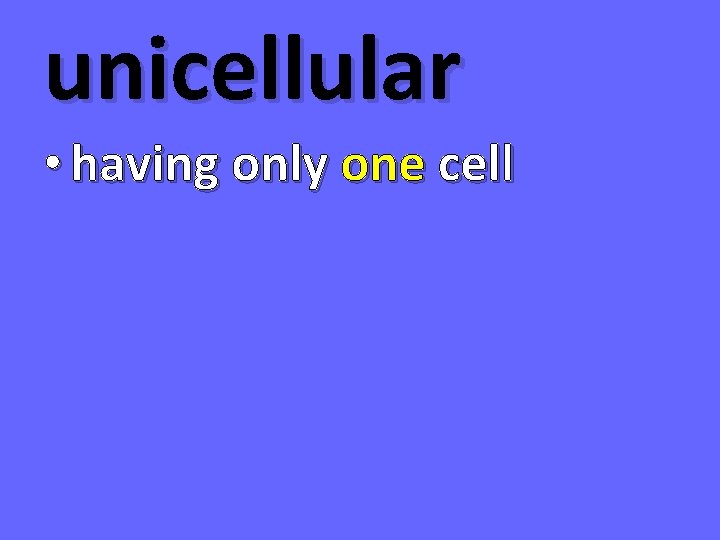 unicellular

• having only one cell